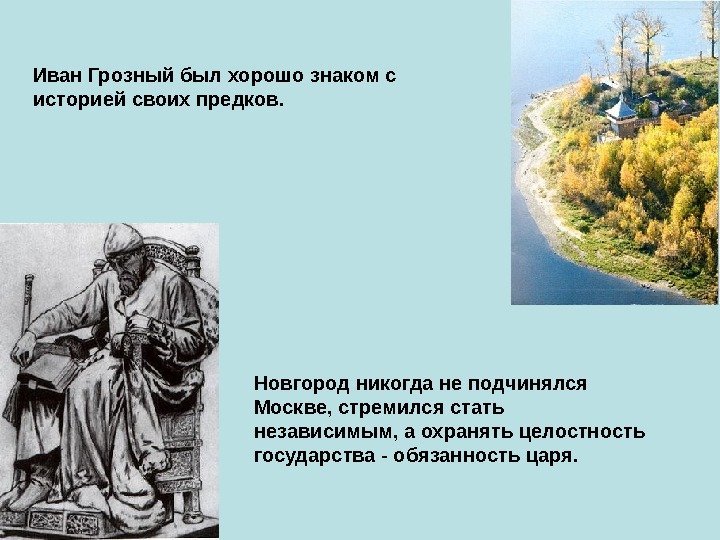 Иван Грозный был хорошо знаком с историей своих предков.

Новгород никогда не подчинялся Москве, стремился стать независимым, а охранять целостность государства - обязанность царя.